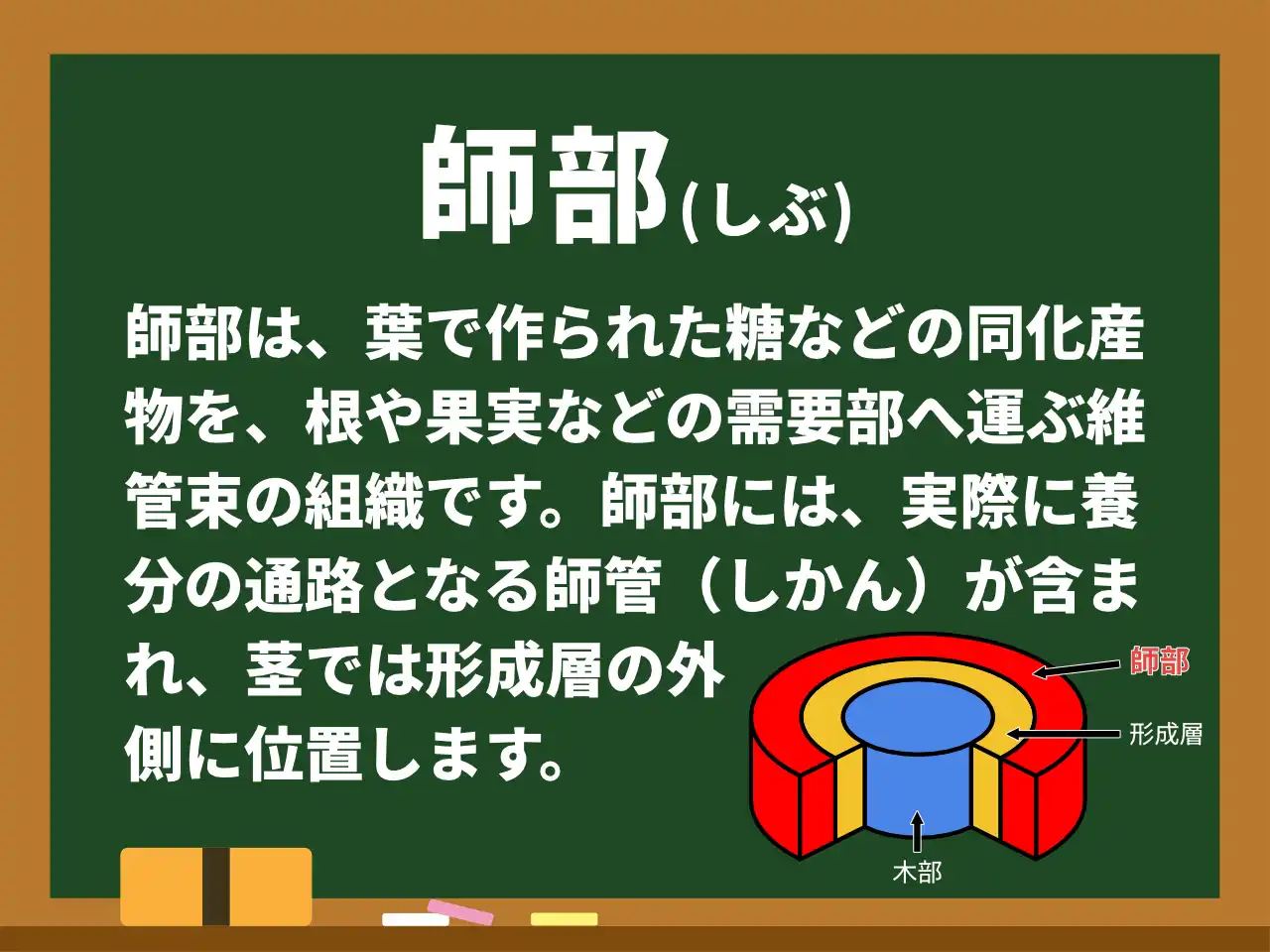 師部(しぶ)

師部は、葉で作られた糖などの同化産物を、根や果実などの需要部へ運ぶ維管束の組織です。師部には、実際に養分の通路となる師管（しかん）が含まれ、茎では形成層の外側に位置します。

師部
形成層
木部